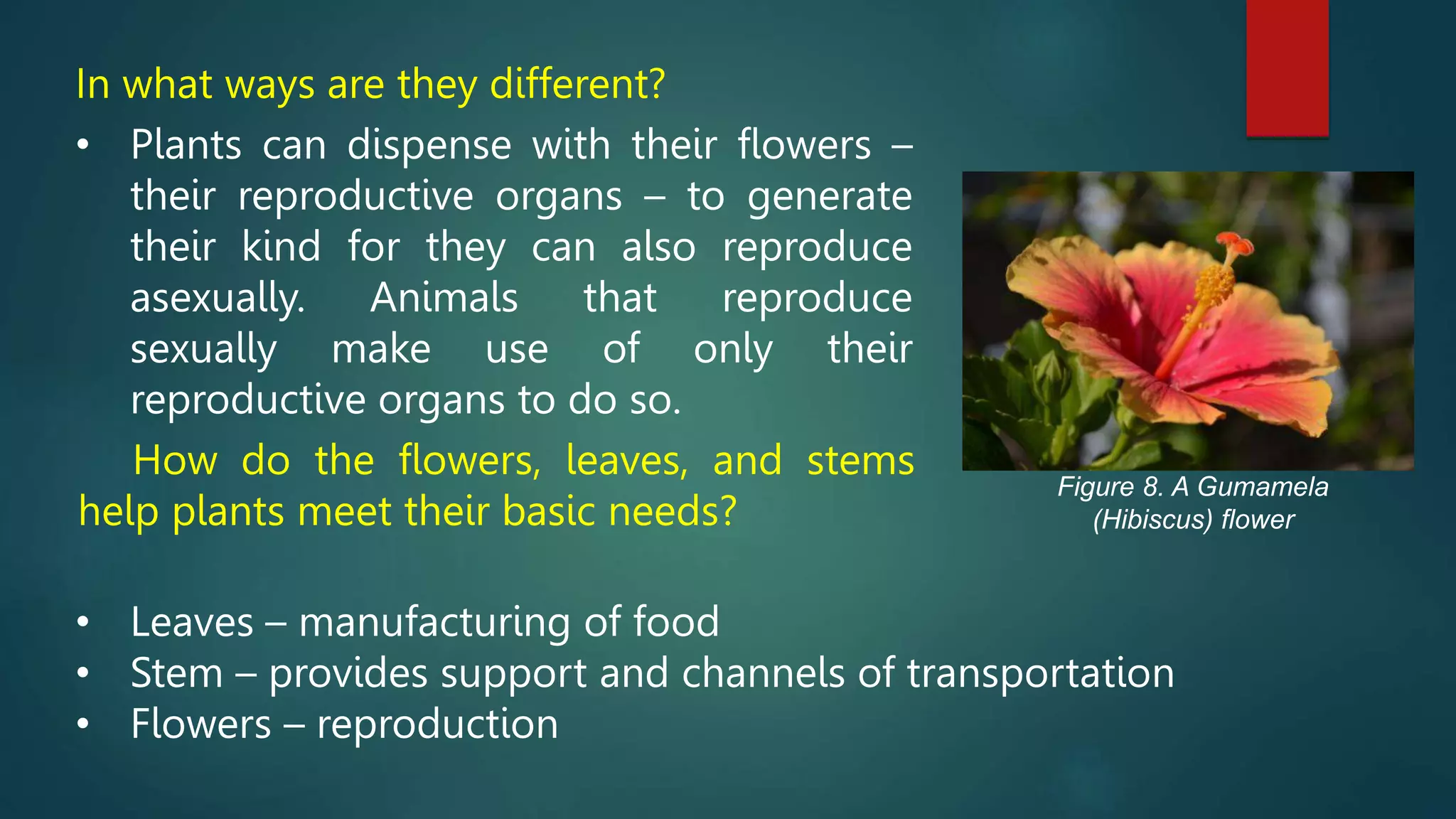 In what ways are they different?

• Plants can dispense with their flowers – their reproductive organs – to generate their kind for they can also reproduce asexually. Animals that reproduce sexually make use of only their reproductive organs to do so.

How do the flowers, leaves, and stems help plants meet their basic needs?

Figure 8. A Gumamela (Hibiscus) flower

• Leaves – manufacturing of food
• Stem – provides support and channels of transportation
• Flowers – reproduction